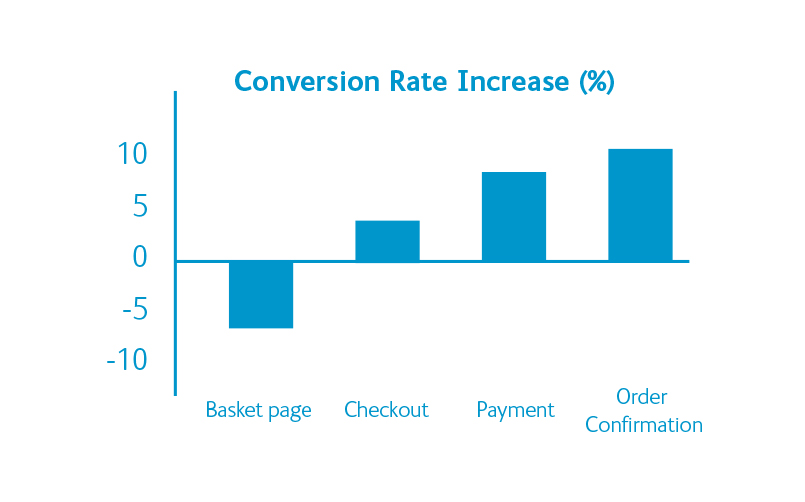 Conversion Rate Increase (%)

10
5
0
-5
-10

Basket page
Checkout
Payment
Order Confirmation